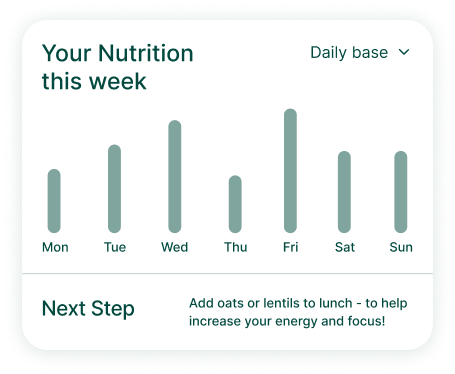 Your Nutrition this week

Daily base

Mon Tue Wed Thu Fri Sat Sun

Next Step

Add oats or lentils to lunch - to help increase your energy and focus!